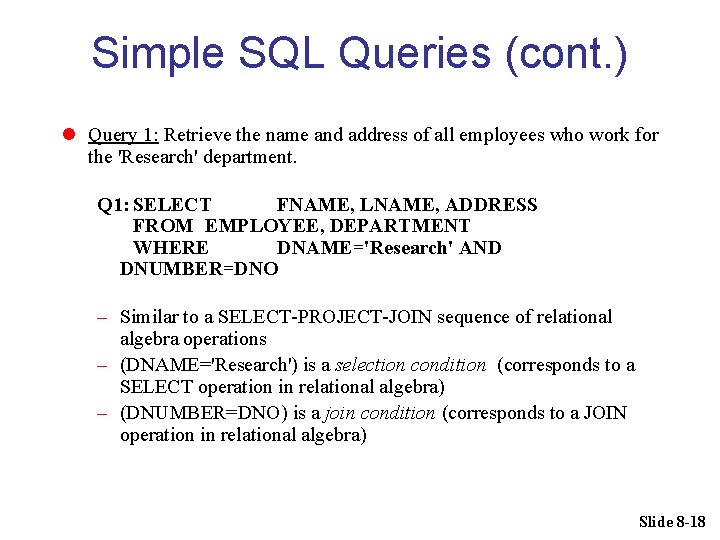 Simple SQL Queries (cont.)

Query 1: Retrieve the name and address of all employees who work for the 'Research' department.

Q1: SELECT FNAME, LNAME, ADDRESS
FROM EMPLOYEE, DEPARTMENT
WHERE DNAME='Research' AND DNUMBER=DNO

– Similar to a SELECT-PROJECT-JOIN sequence of relational algebra operations
– (DNAME='Research') is a selection condition (corresponds to a SELECT operation in relational algebra)
– (DNUMBER=DNO) is a join condition (corresponds to a JOIN operation in relational algebra)

Slide 8-18